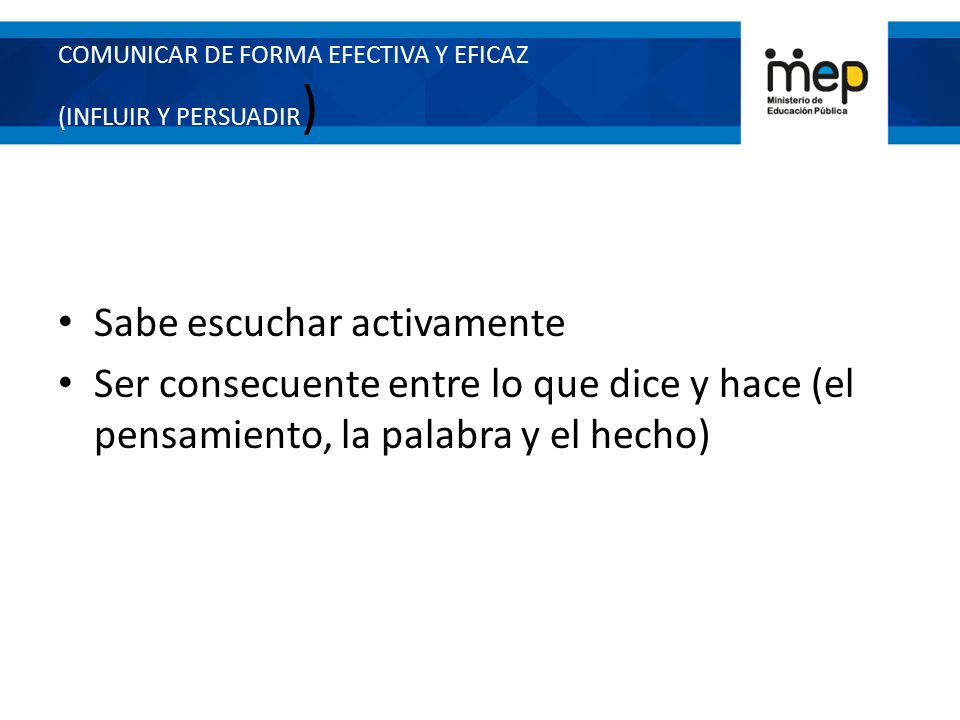 COMUNICAR DE FORMA EFECTIVA Y EFICAZ

(INFLUIR Y PERSUADIR)

mep
Ministerio de Educación Pública

• Sabe escuchar activamente
• Ser consecuente entre lo que dice y hace (el pensamiento, la palabra y el hecho)